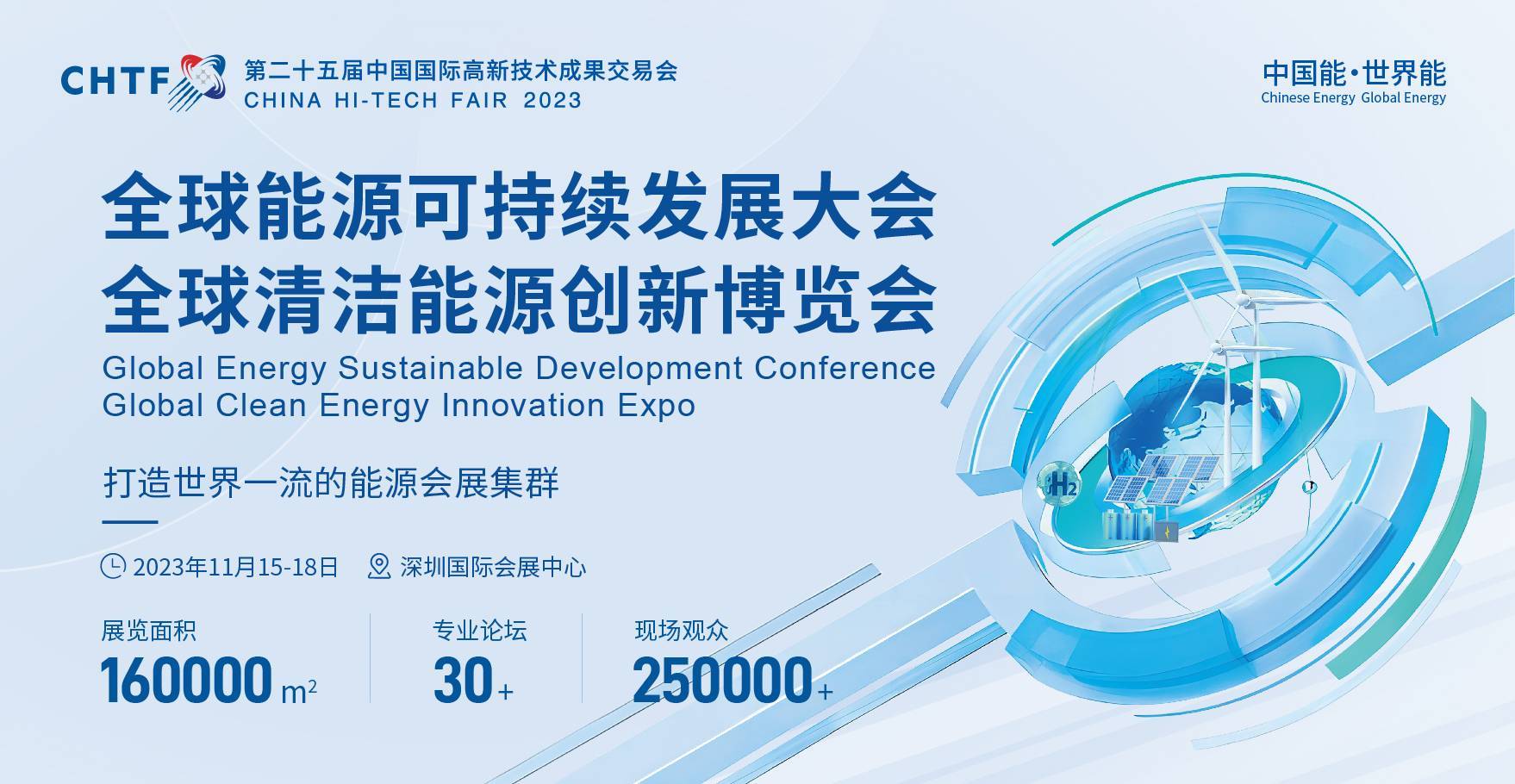 CHTF 第二十五届中国国际高新技术成果交易会
CHINA HI-TECH FAIR 2023

中国能·世界能
Chinese Energy Global Energy

全球能源可持续发展大会
全球清洁能源创新博览会
Global Energy Sustainable Development Conference
Global Clean Energy Innovation Expo

打造世界一流的能源会展集群

2023年11月15-18日 深圳国际会展中心

展览面积
160000 $m^2$

专业论坛
30+

现场观众
250000+

$H_2$